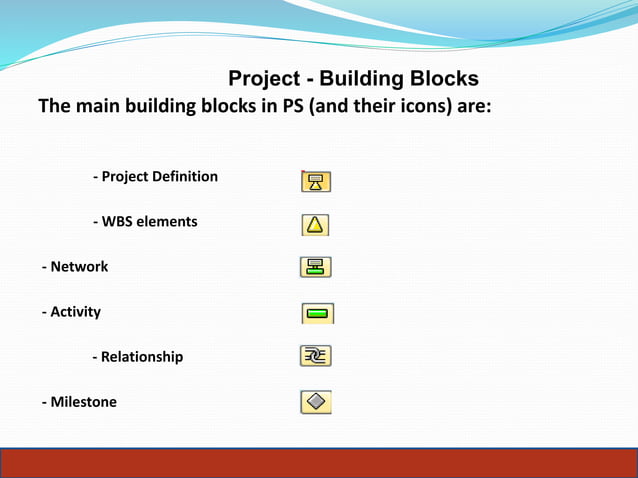 Project - Building Blocks

The main building blocks in PS (and their icons) are:

- Project Definition

- WBS elements

- Network

- Activity

- Relationship

- Milestone